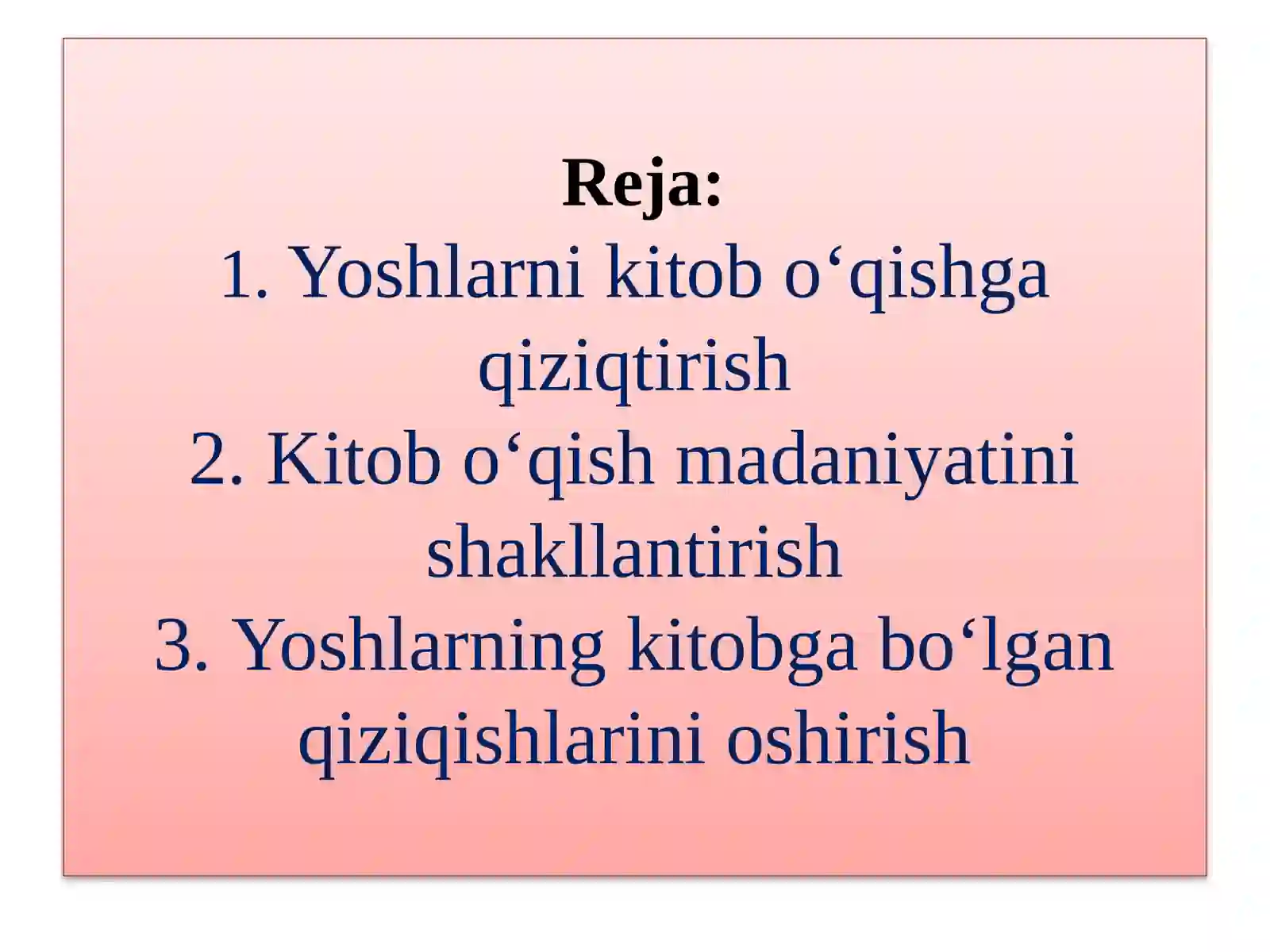 Reja:
1. Yoshlarni kitob o‘qishga qiziqtirish
2. Kitob o‘qish madaniyatini shakllantirish
3. Yoshlarning kitobga bo‘lgan qiziqishlarini oshirish